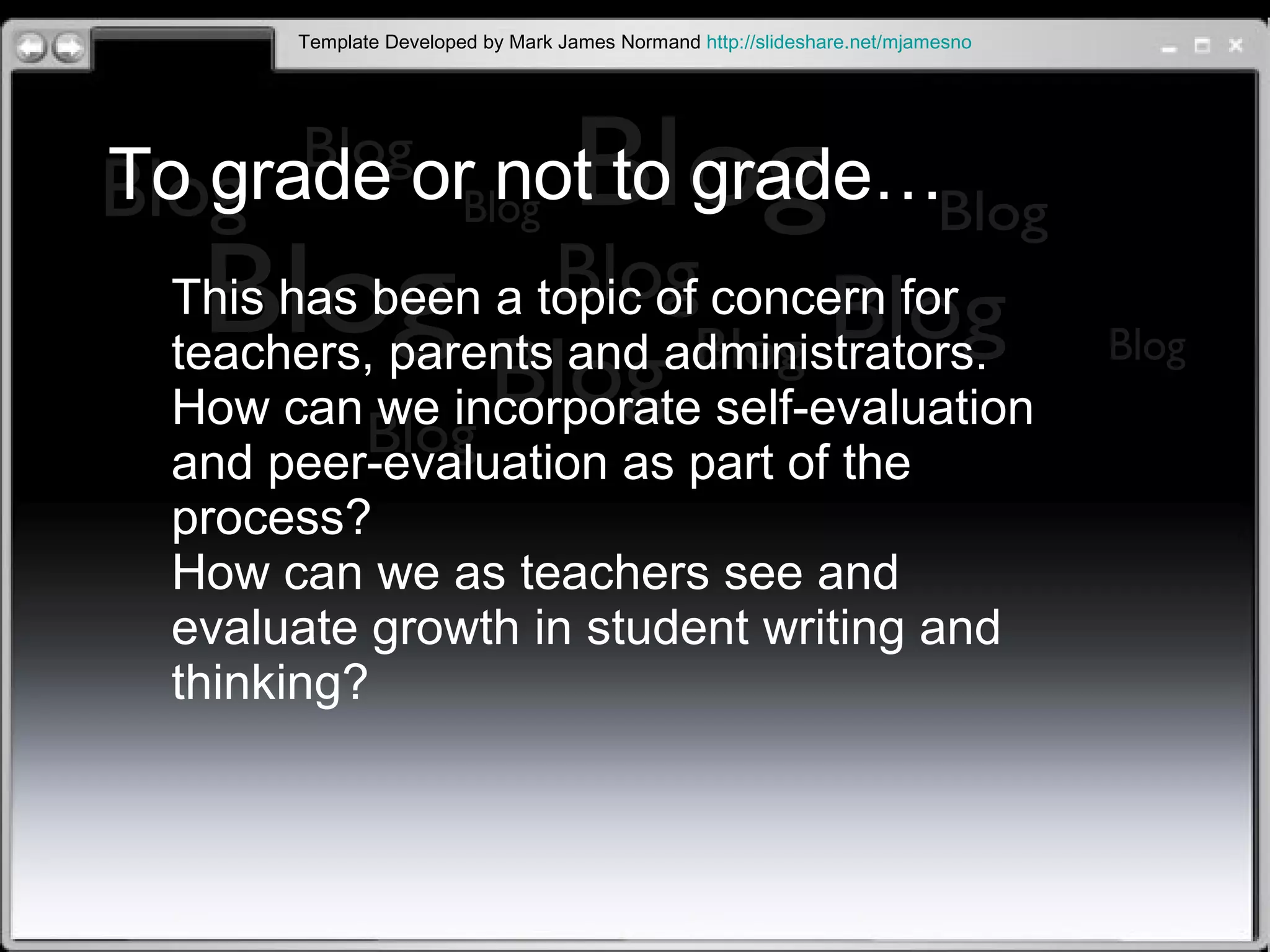 Template Developed by Mark James Normand http://slideshare.net/mjamesno

To grade or not to grade…

This has been a topic of concern for teachers, parents and administrators. How can we incorporate self-evaluation and peer-evaluation as part of the process?
How can we as teachers see and evaluate growth in student writing and thinking?